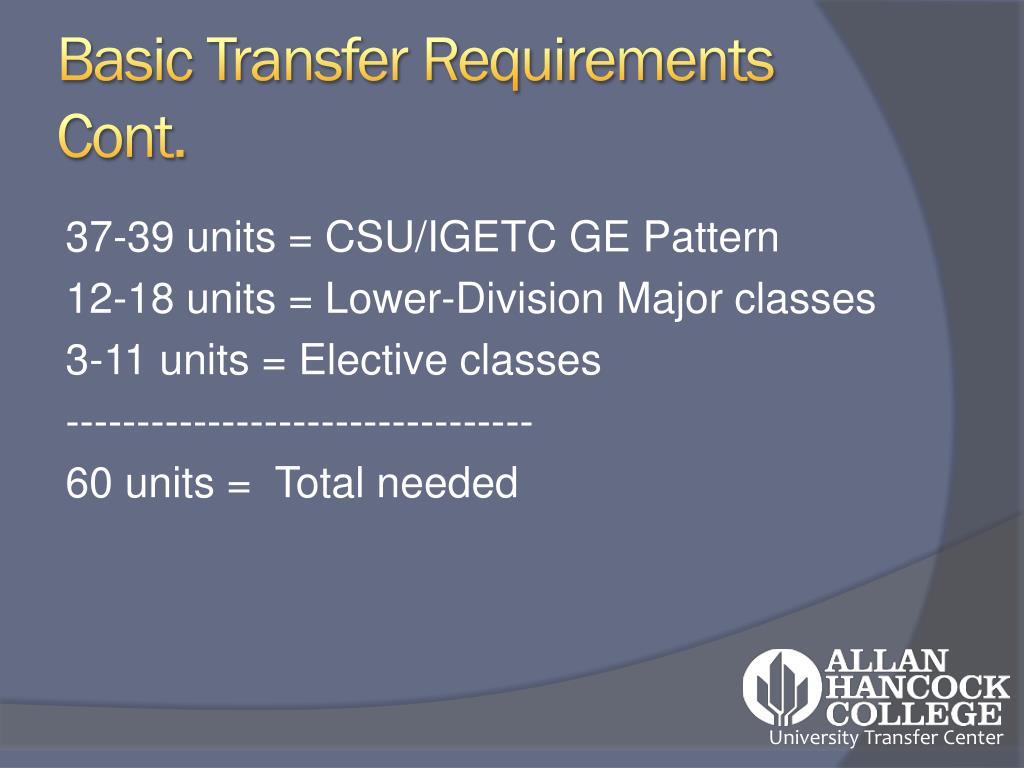 Basic Transfer Requirements Cont.

37-39 units = CSU/IGETC GE Pattern

12-18 units = Lower-Division Major classes

3-11 units = Elective classes

--------------------------------

60 units = Total needed

ALLAN HANCOCK COLLEGE
University Transfer Center